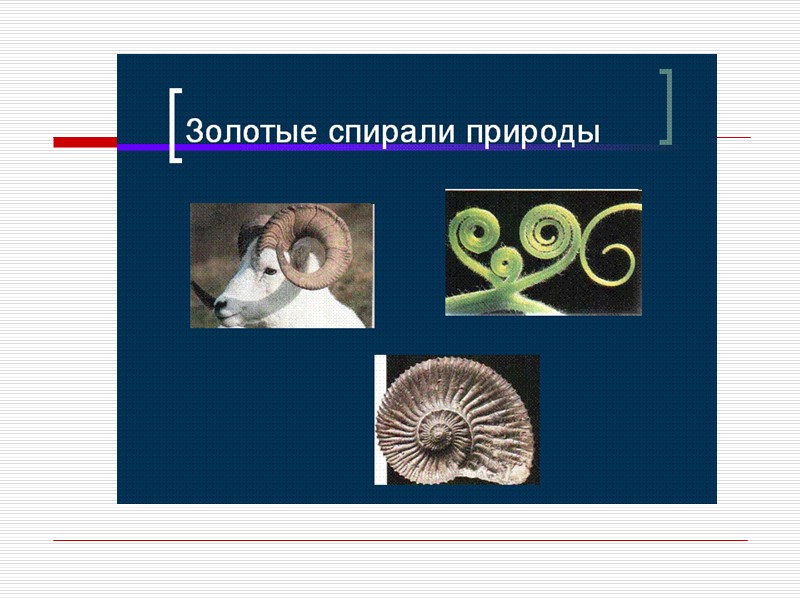 Золотые спирали природы